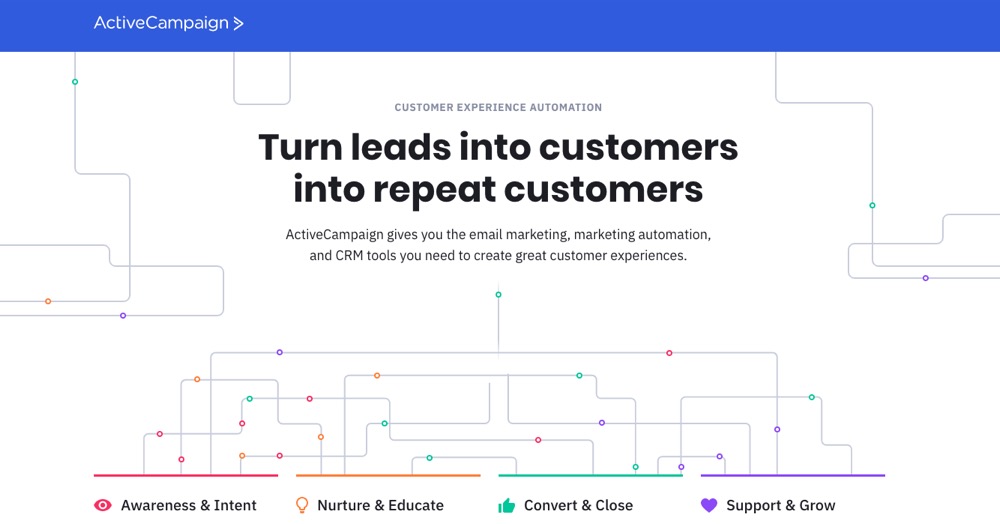 ActiveCampaign >

CUSTOMER EXPERIENCE AUTOMATION

Turn leads into customers into repeat customers

ActiveCampaign gives you the email marketing, marketing automation, and CRM tools you need to create great customer experiences.

Awareness & Intent

Nurture & Educate

Convert & Close

Support & Grow